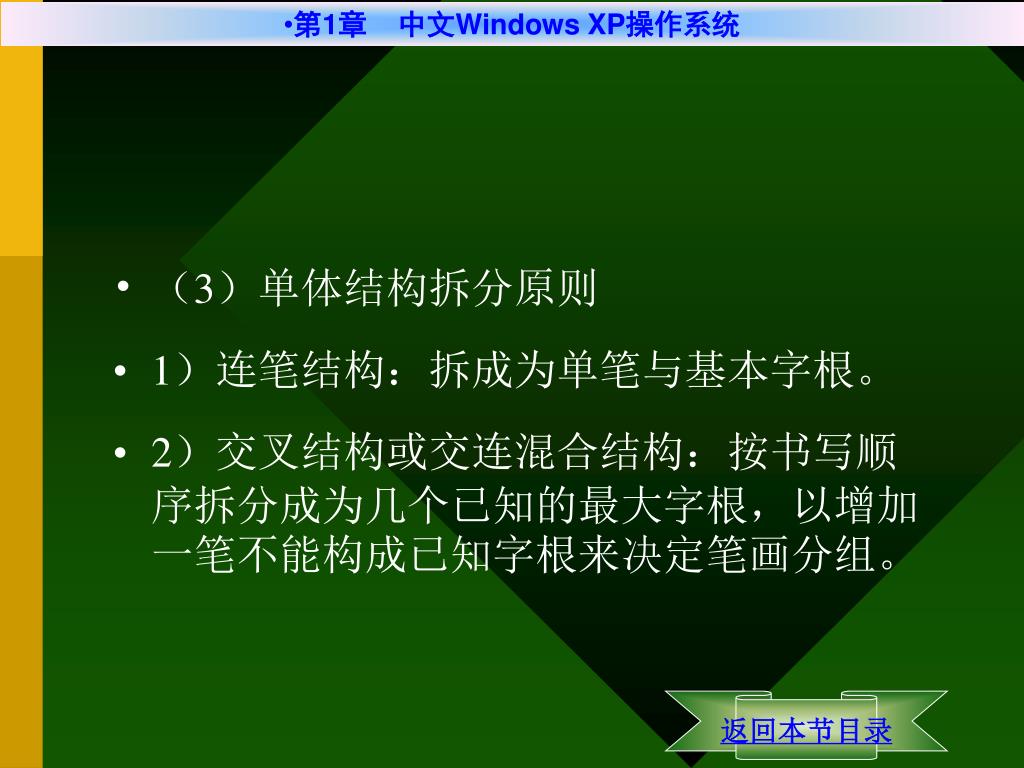 •第1章　中文Windows XP操作系统

• （3）单体结构拆分原则

• 1）连笔结构：拆成为单笔与基本字根。

• 2）交叉结构或交连混合结构：按书写顺序拆分成为几个已知的最大字根，以增加一笔不能构成已知字根来决定笔画分组。

返回本节目录